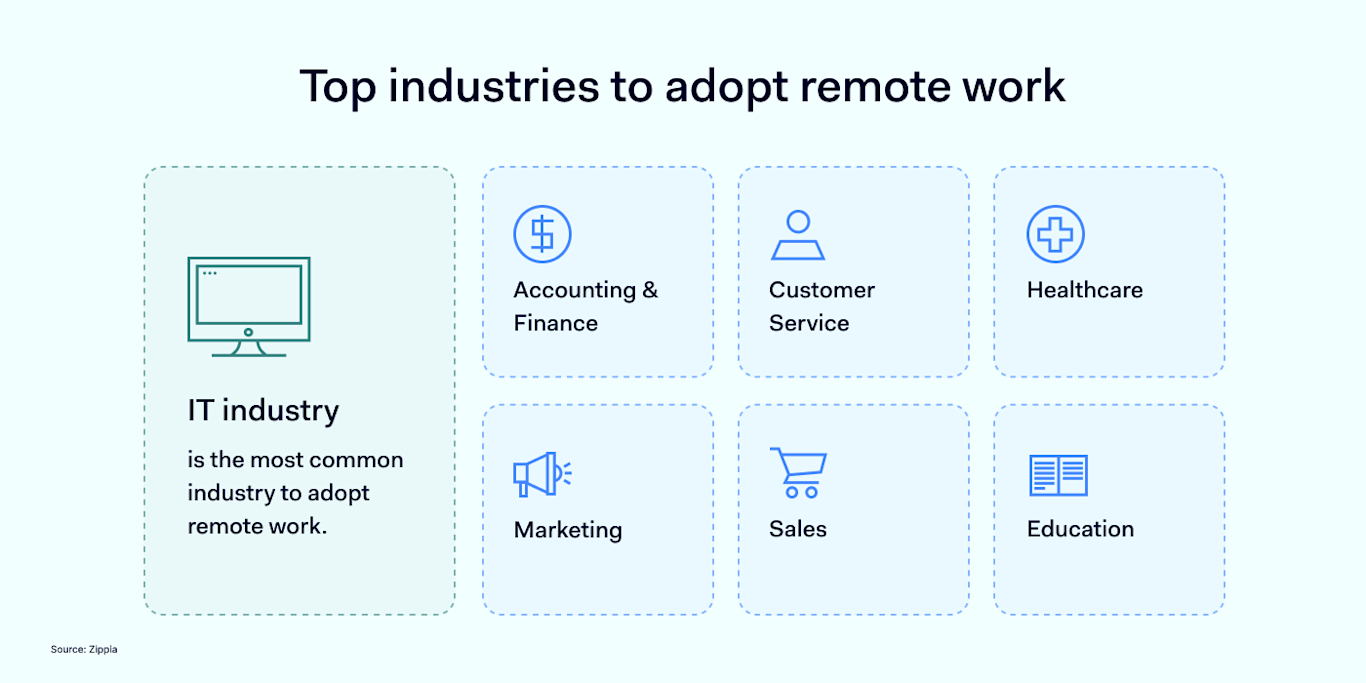 Top industries to adopt remote work

IT industry

is the most common industry to adopt remote work.

Accounting & Finance

Customer Service

Healthcare

Marketing

Sales

Education

Source: Zippia